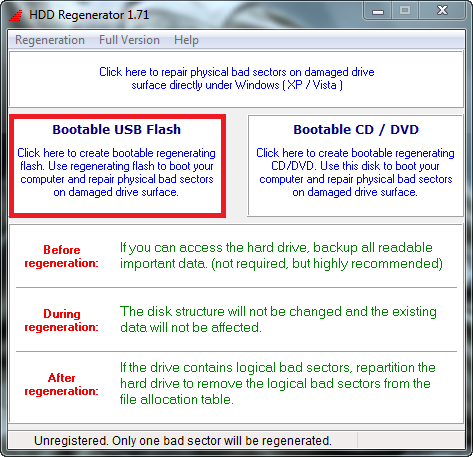 HDD Regenerator 1.71

Regeneration Full Version Help

Click here to repair physical bad sectors on damaged drive surface directly under Windows ( XP / Vista )

Bootable USB Flash

Click here to create bootable regenerating flash. Use regenerating flash to boot your computer and repair physical bad sectors on damaged drive surface.

Bootable CD / DVD

Click here to create bootable regenerating CD/DVD. Use this disk to boot your computer and repair physical bad sectors on damaged drive surface.

Before regeneration:

If you can access the hard drive, backup all readable important data. (not required, but highly recommended)

During regeneration:

The disk structure will not be changed and the existing data will not be affected.

After regeneration:

If the drive contains logical bad sectors, repartition the hard drive to remove the logical bad sectors from the file allocation table.

Unregistered. Only one bad sector will be regenerated.